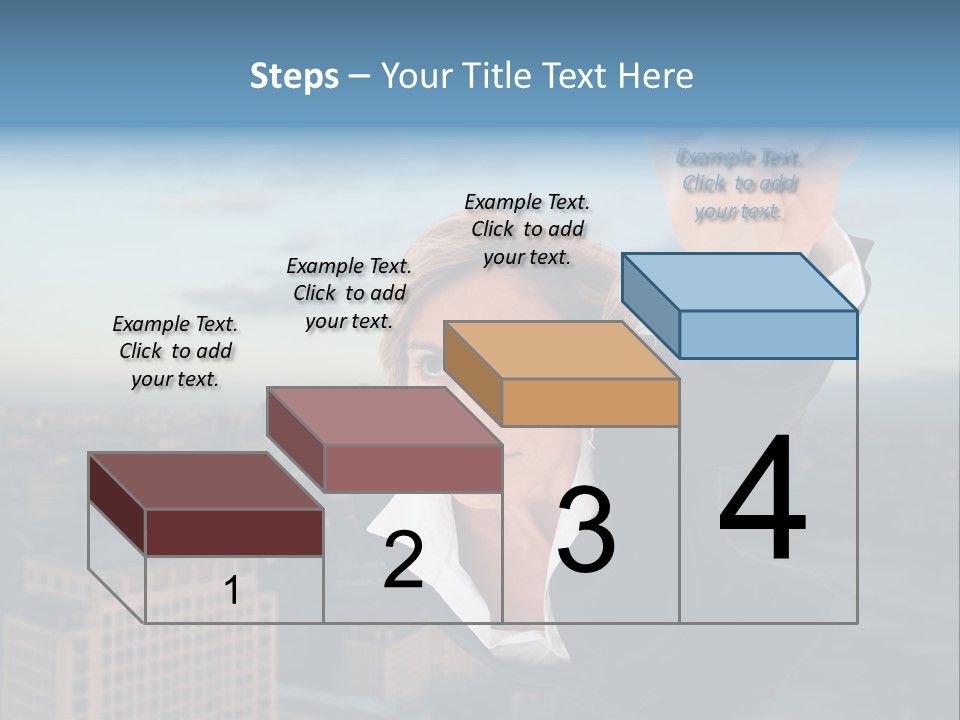 Steps – Your Title Text Here

Example Text. Click to add your text.

Example Text. Click to add your text.

Example Text. Click to add your text.

Example Text. Click to add your text.

1

2

3

4